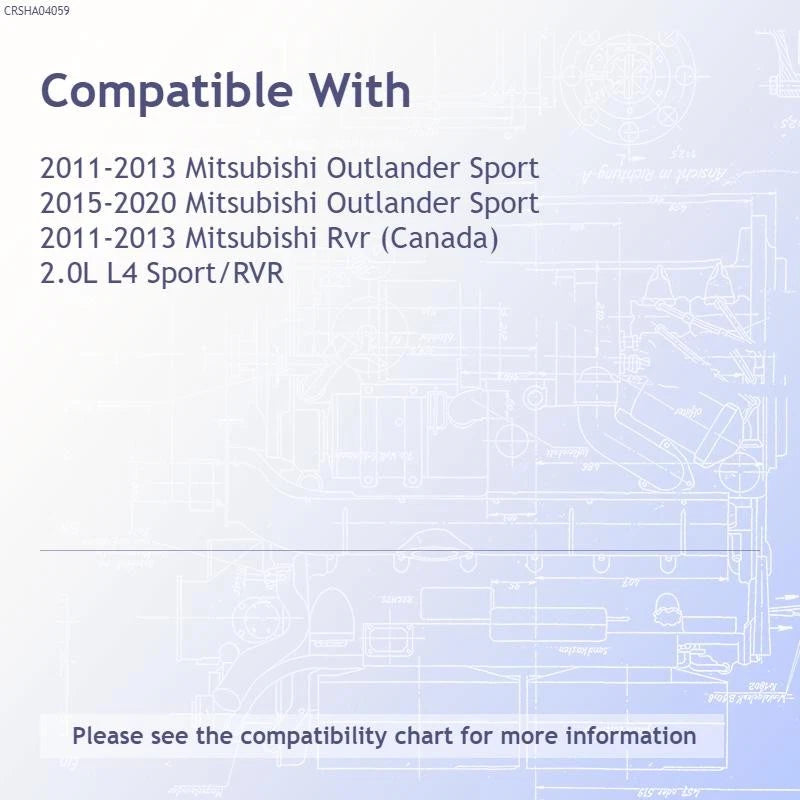 CRSHA04059

Compatible With

2011-2013 Mitsubishi Outlander Sport
2015-2020 Mitsubishi Outlander Sport
2011-2013 Mitsubishi Rvr (Canada)
2.0L L4 Sport/RVR

Please see the compatibility chart for more information